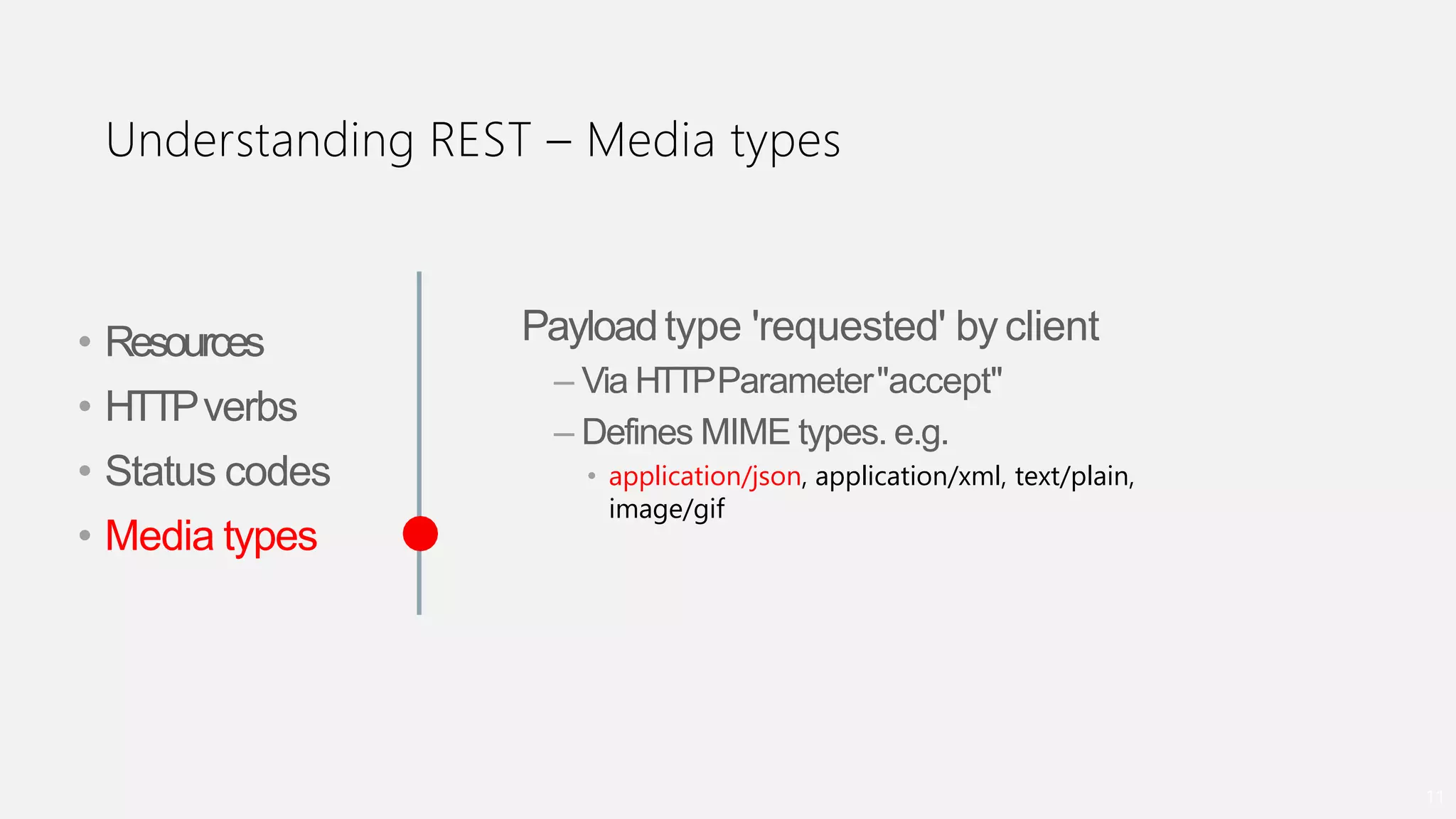 Understanding REST – Media types

• Resources
• HTTP verbs
• Status codes
• Media types

Payload type 'requested' by client
– Via HTTP Parameter "accept"
– Defines MIME types. e.g.
• application/json, application/xml, text/plain, image/gif

11